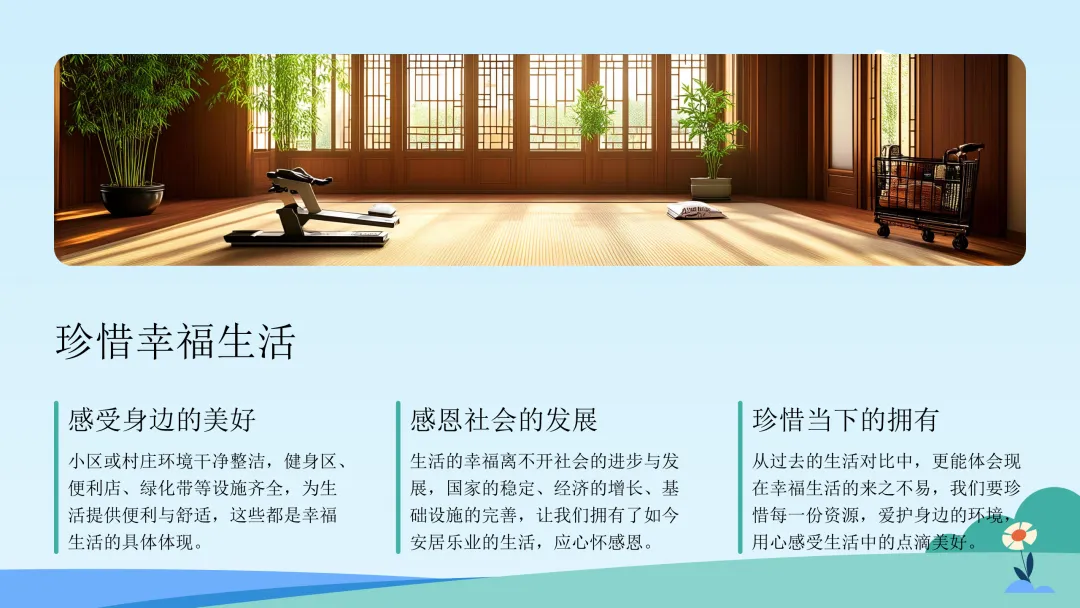 珍惜幸福生活

感受身边的美好

小区或村庄环境干净整洁，健身区、便利店、绿化带等设施齐全，为生活提供便利与舒适，这些都是幸福生活的具体体现。

感恩社会的发展

生活的幸福离不开社会的进步与发展，国家的稳定、经济的增长、基础设施的完善，让我们拥有了如今安居乐业的生活，应心怀感恩。

珍惜当下的拥有

从过去的生活对比中，更能体会现在幸福生活的来之不易，我们要珍惜每一份资源，爱护身边的环境，用心感受生活中的点滴美好。